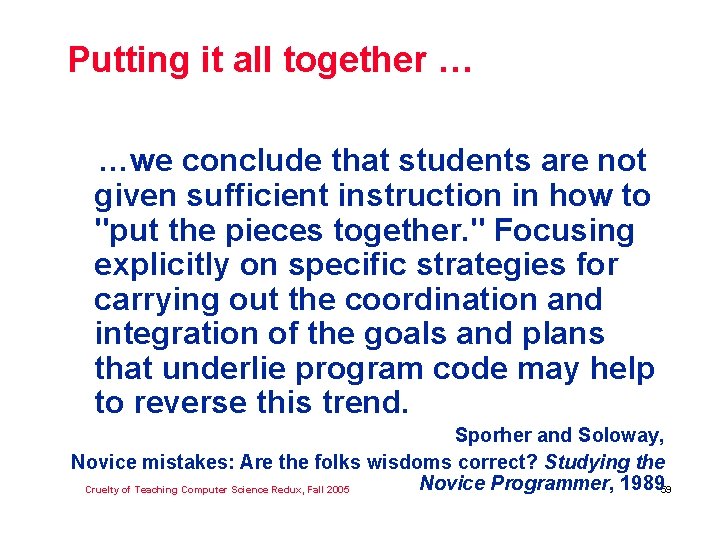 Putting it all together …

…we conclude that students are not given sufficient instruction in how to "put the pieces together." Focusing explicitly on specific strategies for carrying out the coordination and integration of the goals and plans that underlie program code may help to reverse this trend.

Sporher and Soloway,
Novice mistakes: Are the folks wisdoms correct? Studying the Novice Programmer, 1989

Cruelty of Teaching Computer Science Redux, Fall 2005

59